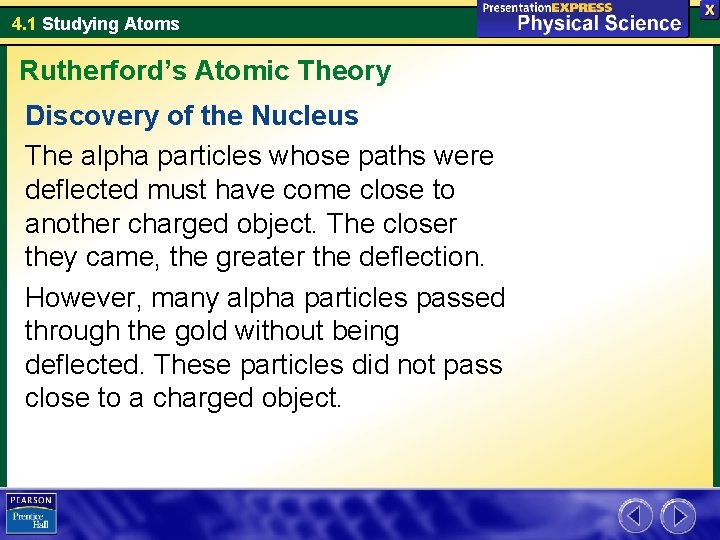 4.1 Studying Atoms

PresentationEXPRESS
Physical Science

X

Rutherford's Atomic Theory

Discovery of the Nucleus

The alpha particles whose paths were deflected must have come close to another charged object. The closer they came, the greater the deflection.

However, many alpha particles passed through the gold without being deflected. These particles did not pass close to a charged object.

PEARSON
Prentice Hall